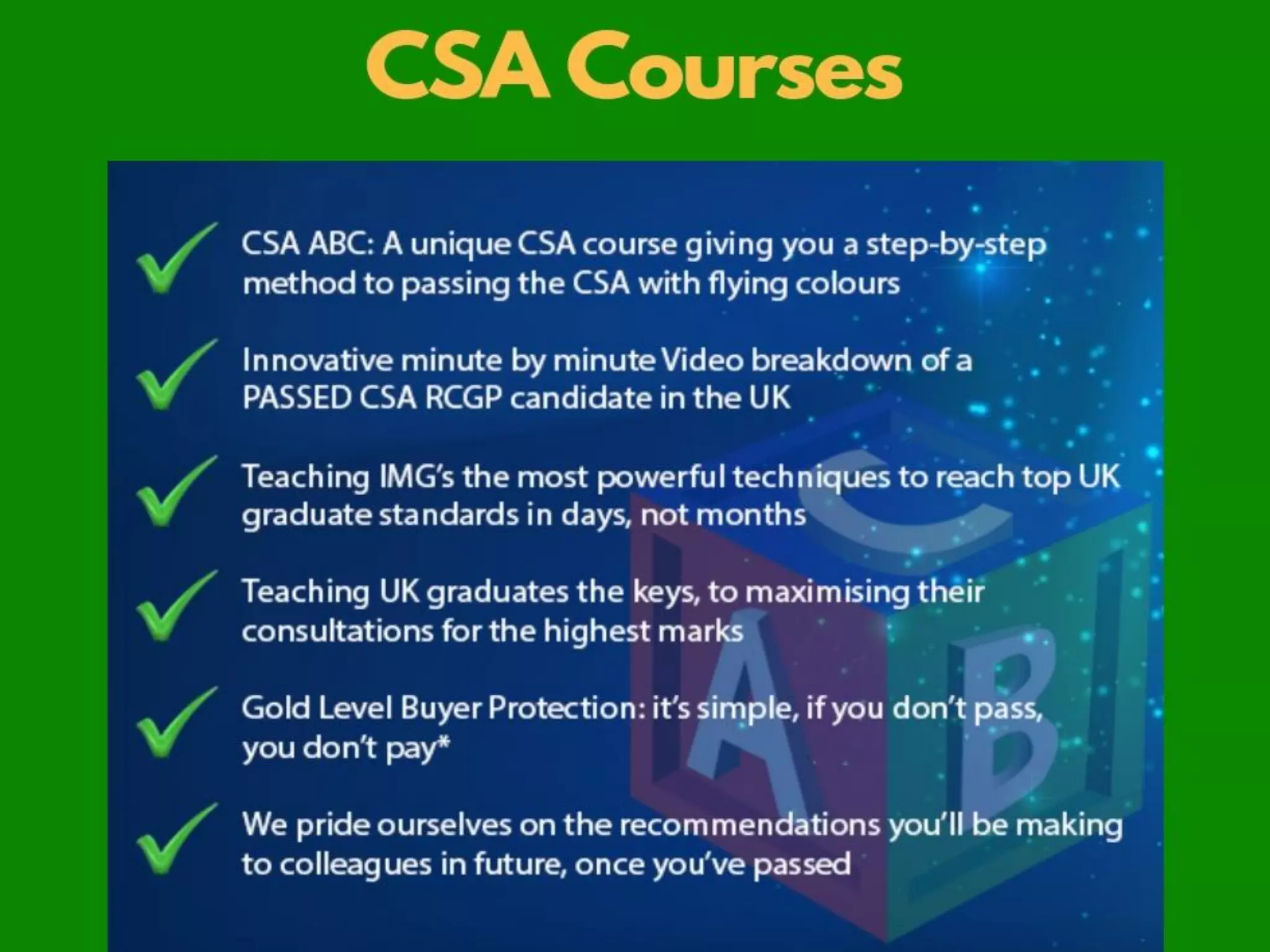 CSA Courses

CSA ABC: A unique CSA course giving you a step-by-step method to passing the CSA with flying colours

Innovative minute by minute Video breakdown of a PASSED CSA RCGP candidate in the UK

Teaching IMG's the most powerful techniques to reach top UK graduate standards in days, not months

Teaching UK graduates the keys, to maximising their consultations for the highest marks

Gold Level Buyer Protection: it's simple, if you don't pass, you don't pay*

We pride ourselves on the recommendations you'll be making to colleagues in future, once you've passed

C
A
B